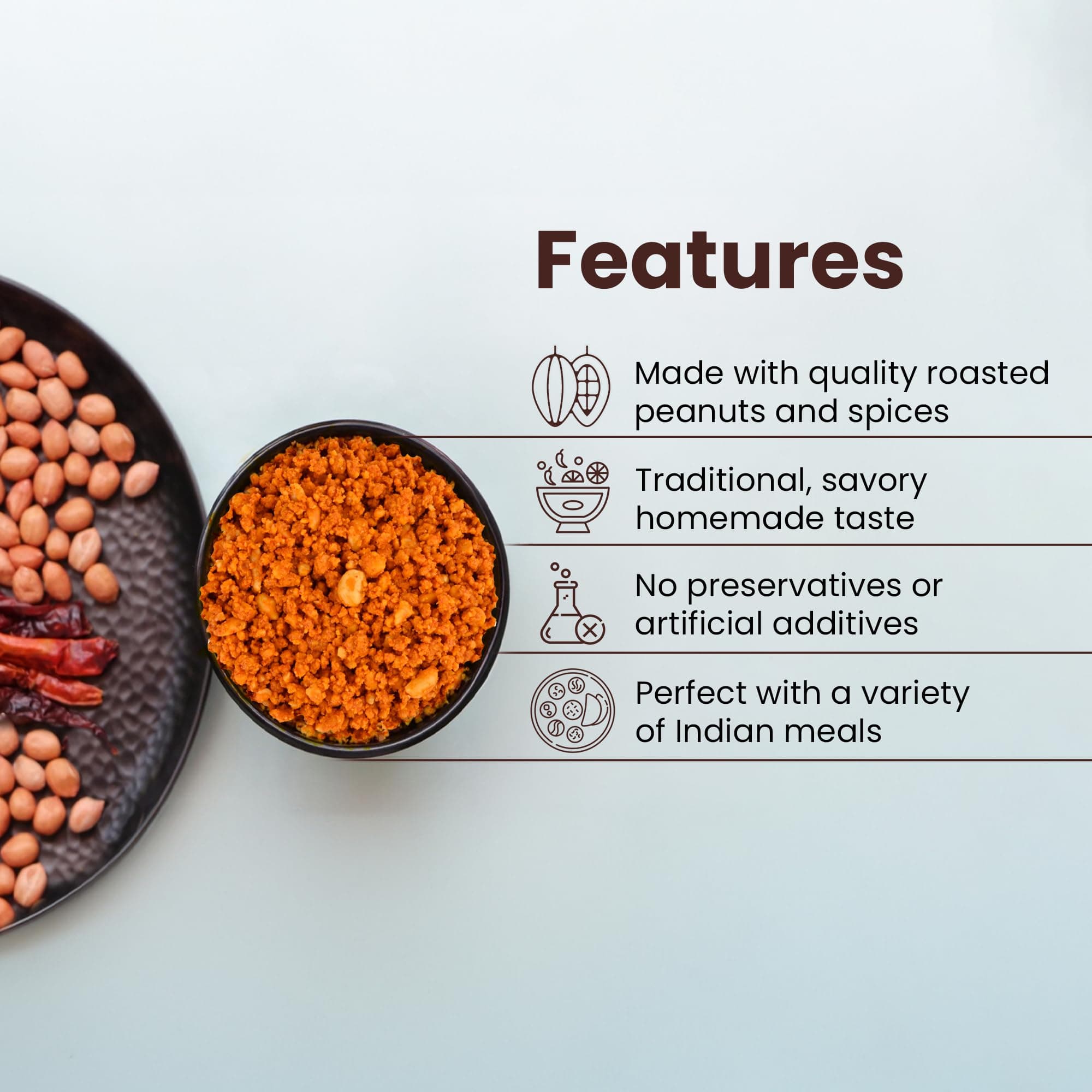 Features

Made with quality roasted peanuts and spices

Traditional, savory homemade taste

No preservatives or artificial additives

Perfect with a variety of Indian meals